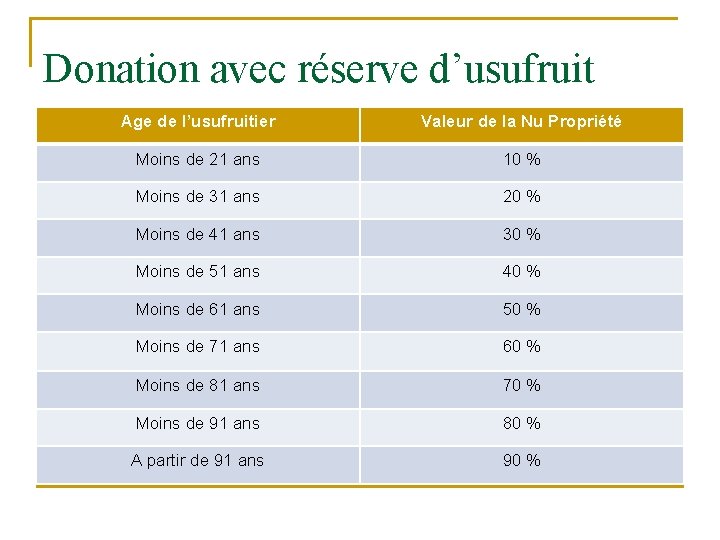 Donation avec réserve d’usufruit

| Age de l’usufruitier | Valeur de la Nu Propriété |
|---|---|
| Moins de 21 ans | 10 % |
| Moins de 31 ans | 20 % |
| Moins de 41 ans | 30 % |
| Moins de 51 ans | 40 % |
| Moins de 61 ans | 50 % |
| Moins de 71 ans | 60 % |
| Moins de 81 ans | 70 % |
| Moins de 91 ans | 80 % |
| A partir de 91 ans | 90 % |